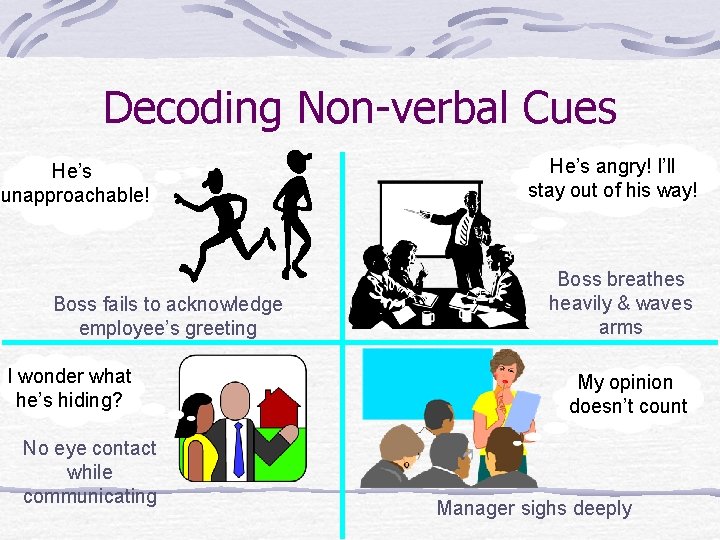 Decoding Non-verbal Cues

He's unapproachable!

Boss fails to acknowledge employee's greeting

He's angry! I'll stay out of his way!

Boss breathes heavily & waves arms

I wonder what he's hiding?

No eye contact while communicating

My opinion doesn't count

Manager sighs deeply